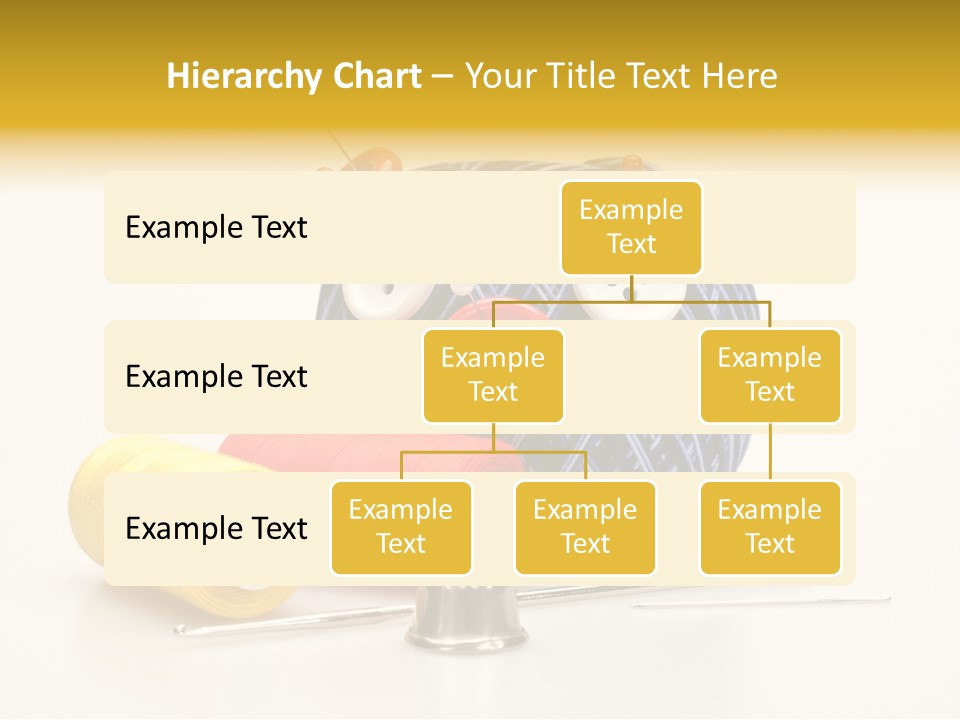 Hierarchy Chart – Your Title Text Here

Example Text

Example Text

Example Text

Example Text

Example Text

Example Text

Example Text

Example Text

Example Text